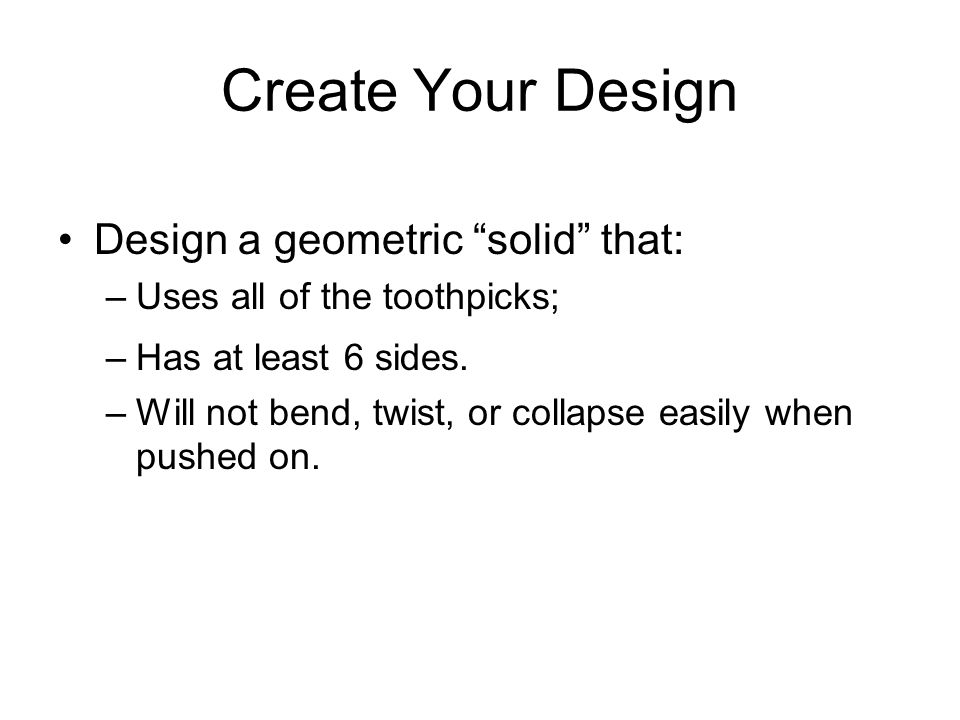 Create Your Design

• Design a geometric “solid” that:
– Uses all of the toothpicks;
– Has at least 6 sides.
– Will not bend, twist, or collapse easily when pushed on.